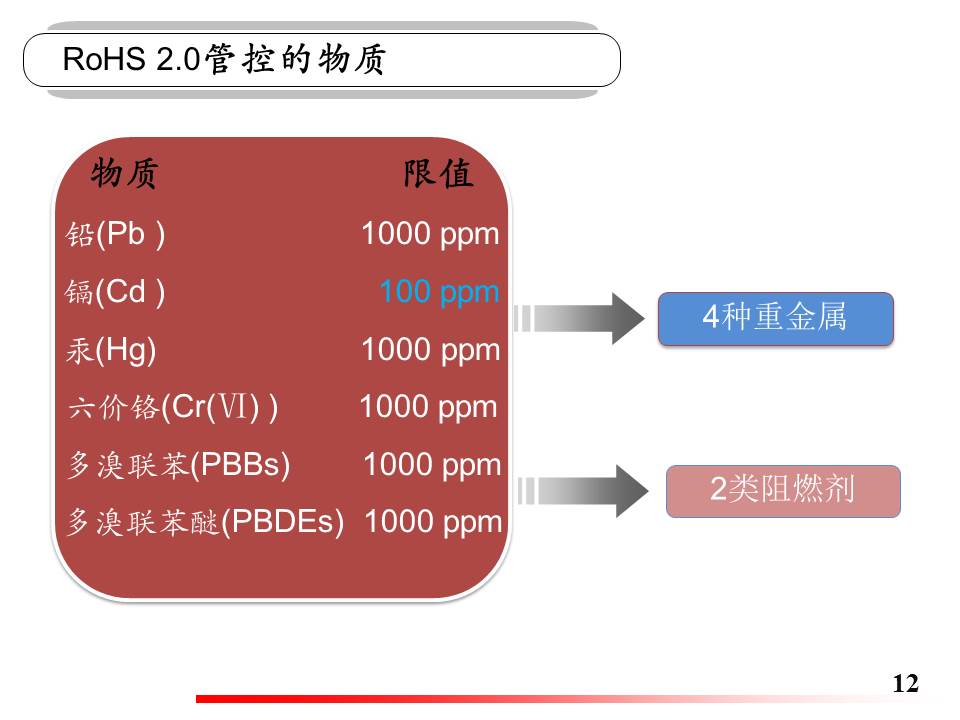 RoHS 2.0管控的物质

| 物质 | 限值 |
|---|---|
| 铅(Pb ) | 1000 ppm |
| 镉(Cd ) | 100 ppm |
| 汞(Hg) | 1000 ppm |
| 六价铬(Cr(Ⅵ) ) | 1000 ppm |
| 多溴联苯(PBBs) | 1000 ppm |
| 多溴联苯醚(PBDEs) | 1000 ppm |

4种重金属

2类阻燃剂

12